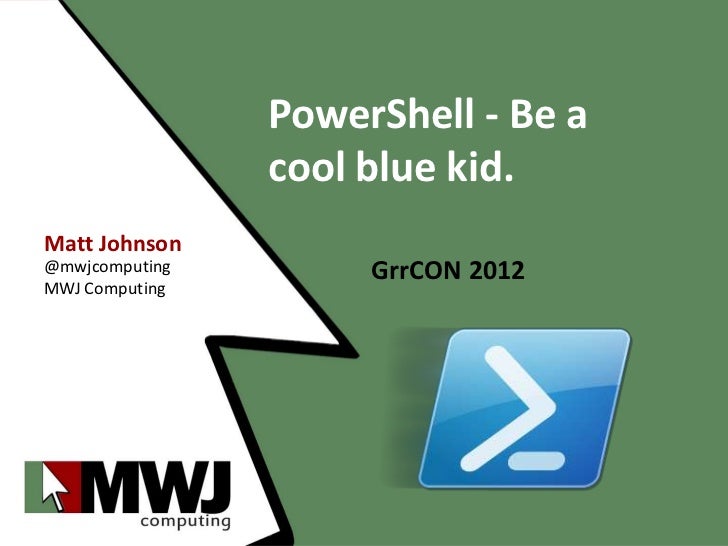 PowerShell - Be a cool blue kid.

Matt Johnson
@mwjcomputing
MWJ Computing

GrrCON 2012

MWJ
computing